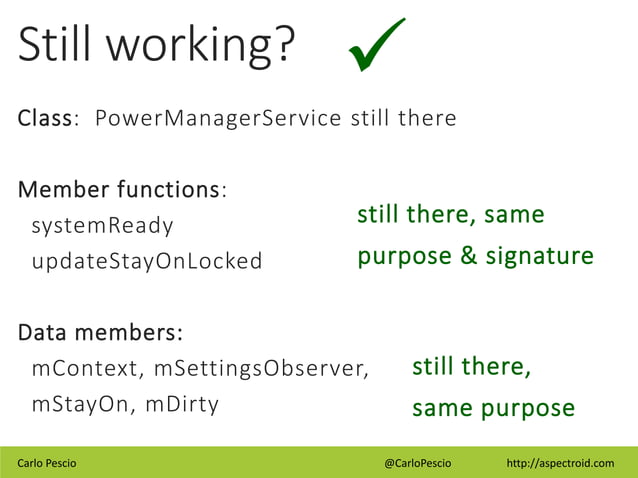 Still working? ✓

Class: PowerManagerService still there

Member functions:
systemReady
updateStayOnLocked

still there, same purpose & signature

Data members:
mContext, mSettingsObserver,
mStayOn, mDirty

still there, same purpose

Carlo Pescio @CarloPescio http://aspectroid.com